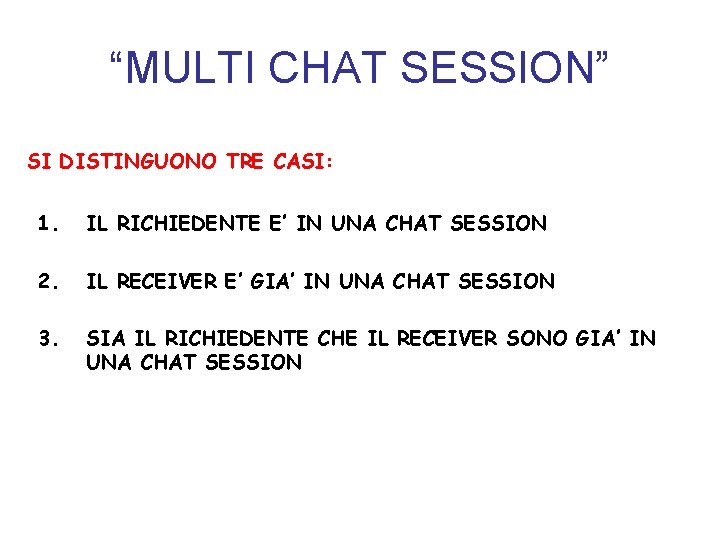 “MULTI CHAT SESSION”

SI DISTINGUONO TRE CASI:

1. IL RICHIEDENTE E’ IN UNA CHAT SESSION

2. IL RECEIVER E’ GIA’ IN UNA CHAT SESSION

3. SIA IL RICHIEDENTE CHE IL RECEIVER SONO GIA’ IN UNA CHAT SESSION